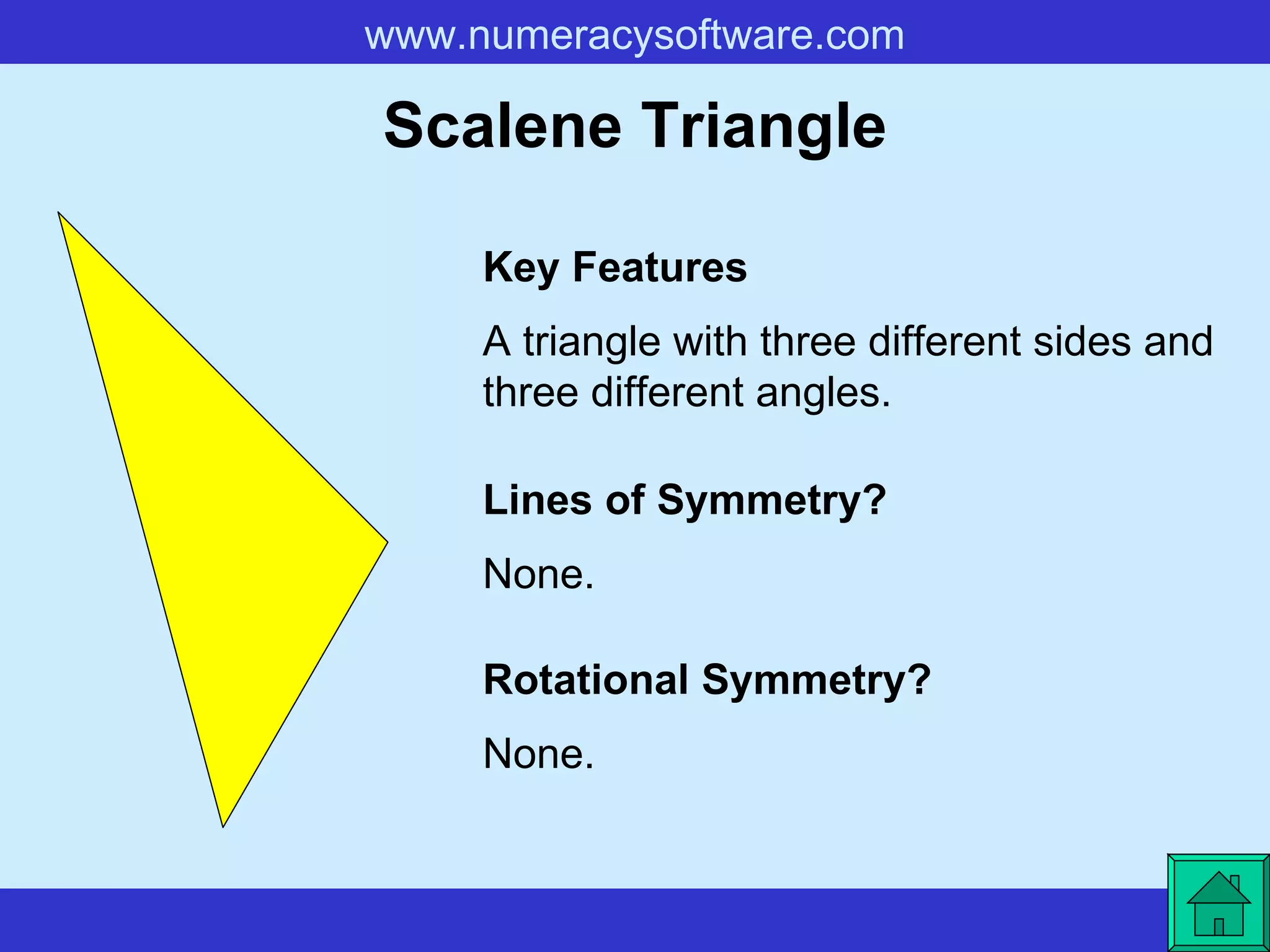 www.numeracysoftware.com

Scalene Triangle

Key Features

A triangle with three different sides and three different angles.

Lines of Symmetry?

None.

Rotational Symmetry?

None.